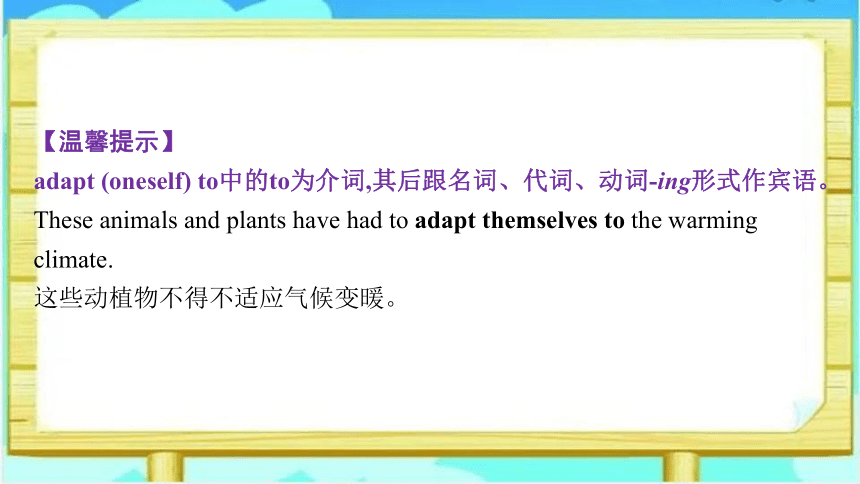 【温馨提示】
adapt (oneself) to中的to为介词,其后跟名词、代词、动词-ing形式作宾语。
These animals and plants have had to adapt themselves to the warming climate.
这些动植物不得不适应气候变暖。